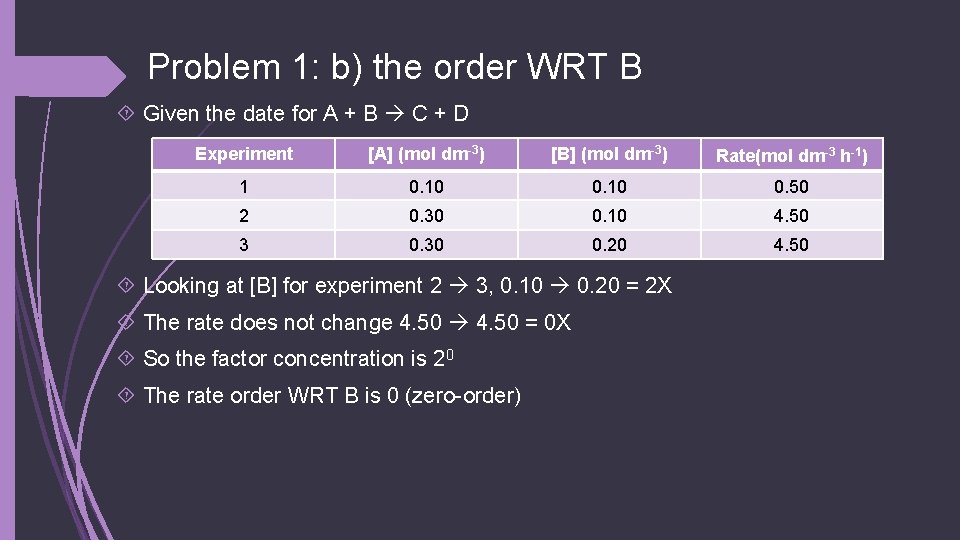 Problem 1: b) the order WRT B

Given the date for A + B → C + D

| Experiment | [A] (mol dm$^{-3}$) | [B] (mol dm$^{-3}$) | Rate(mol dm$^{-3}$ h$^{-1}$) |
|---|---|---|---|
| 1 | 0.10 | 0.10 | 0.50 |
| 2 | 0.30 | 0.10 | 4.50 |
| 3 | 0.30 | 0.20 | 4.50 |

Looking at [B] for experiment 2 → 3, 0.10 → 0.20 = 2X

The rate does not change 4.50 → 4.50 = 0X

So the factor concentration is $2^0$

The rate order WRT B is 0 (zero-order)